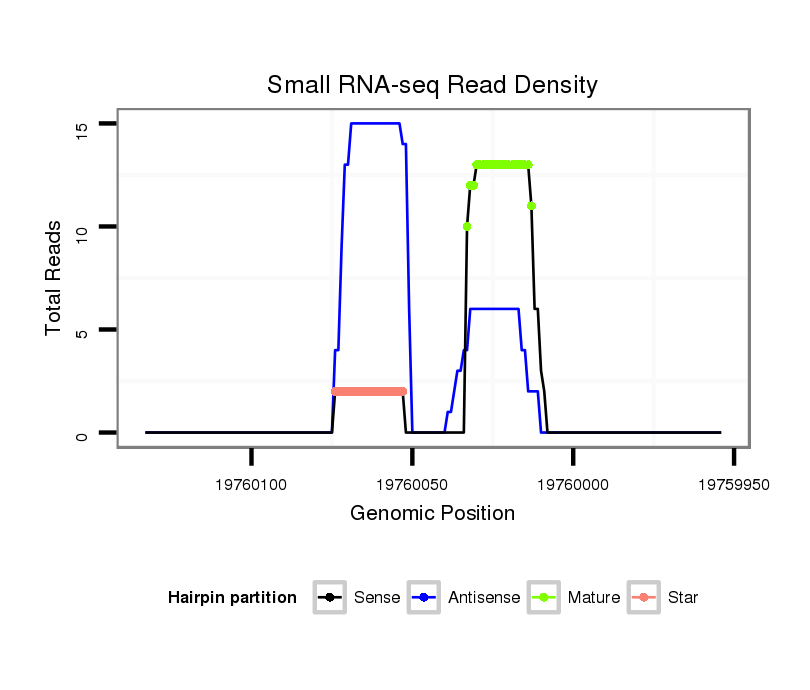 Small RNA-seq Read Density

Total Reads

15
10
5
0

19760100
19760050
19760000
19759950

Genomic Position

Hairpin partition
Sense
Antisense
Mature
Star